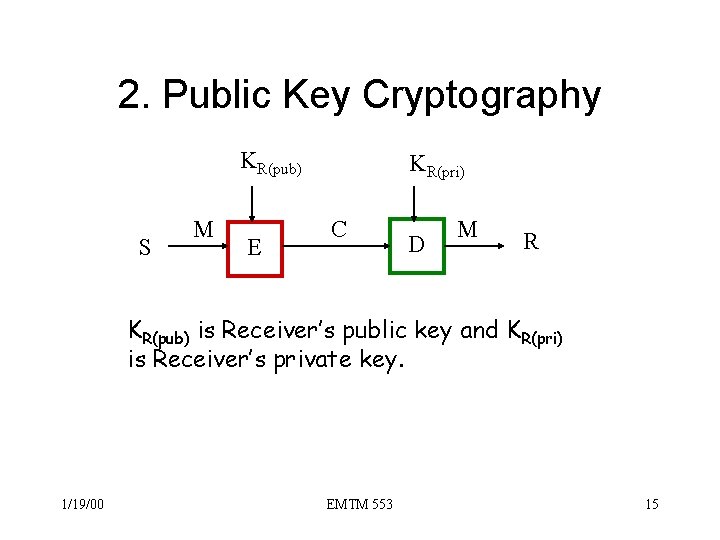 2. Public Key Cryptography

$K_{R(pub)}$

$K_{R(pri)}$

S

M

E

C

D

M

R

$K_{R(pub)}$ is Receiver's public key and $K_{R(pri)}$ is Receiver's private key.

1/19/00

EMTM 553

15